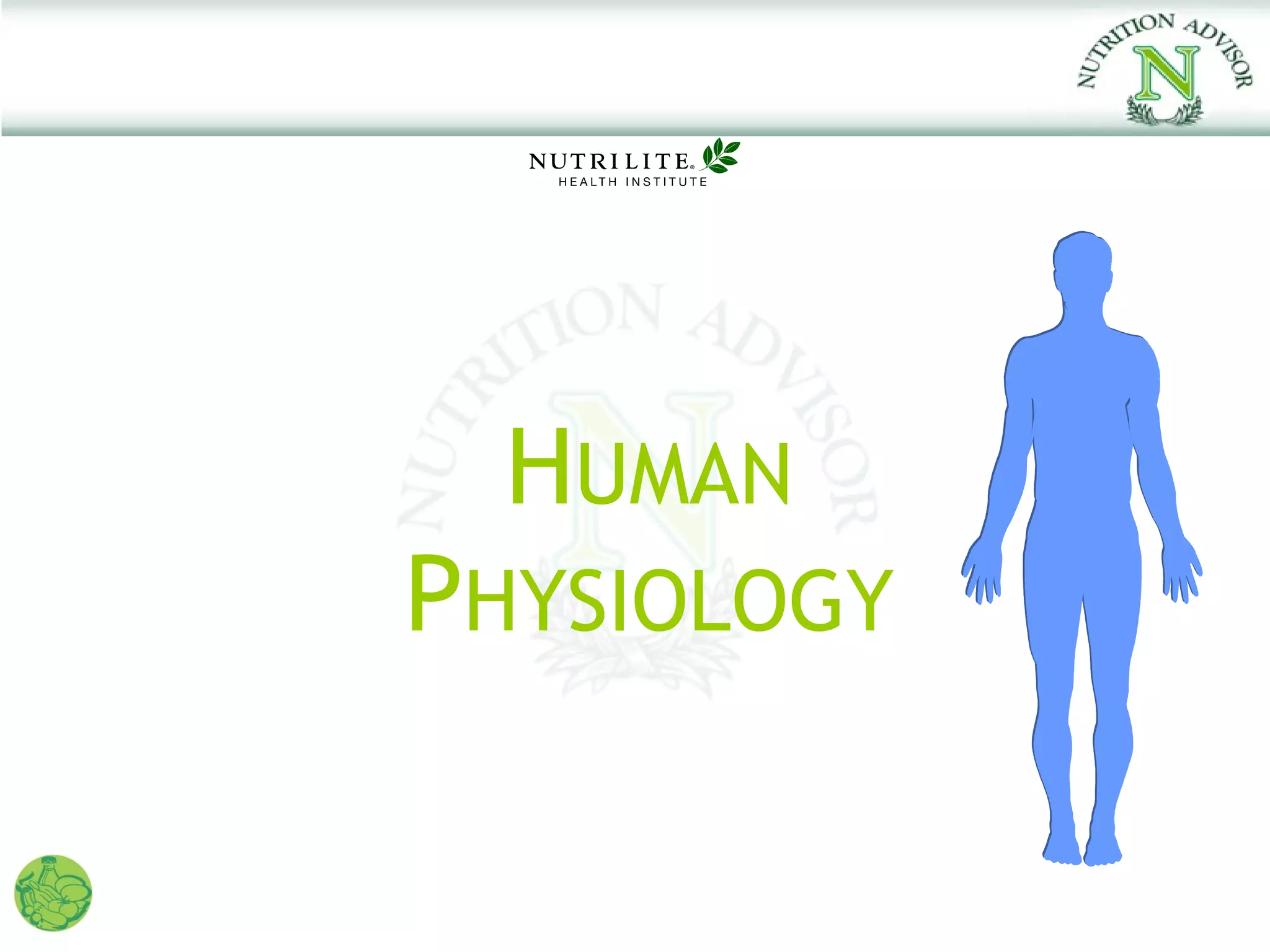 NUTRITION ADVISOR
N

NUTRILITE®
HEALTH INSTITUTE

NUTRITION ADVISOR
N

HUMAN PHYSIOLOGY